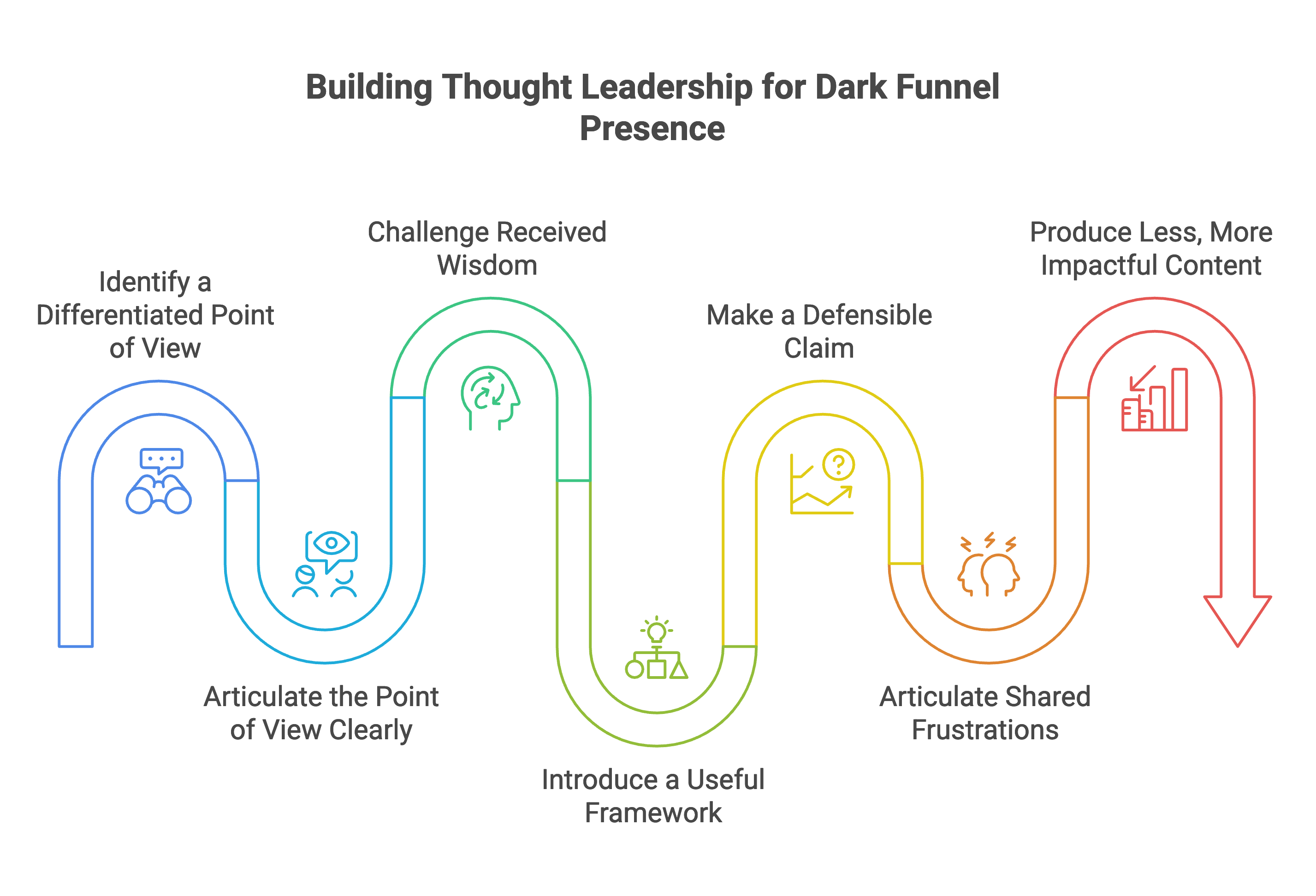 Building Thought Leadership for Dark Funnel Presence

Identify a Differentiated Point of View

Articulate the Point of View Clearly

Challenge Received Wisdom

Introduce a Useful Framework

Make a Defensible Claim

Articulate Shared Frustrations

Produce Less, More Impactful Content